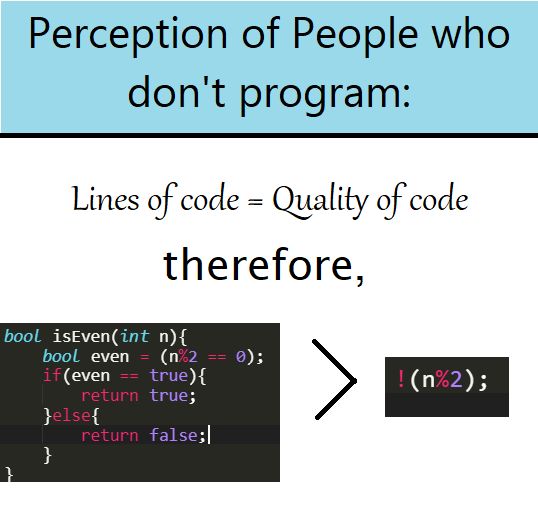 Perception of People who don't program:

Lines of code = Quality of code

therefore,

bool isEven(int n){
    bool even = (n%2 == 0);
    if(even == true){
        return true;
    }else{
        return false;
    }
}

>

!(n%2);